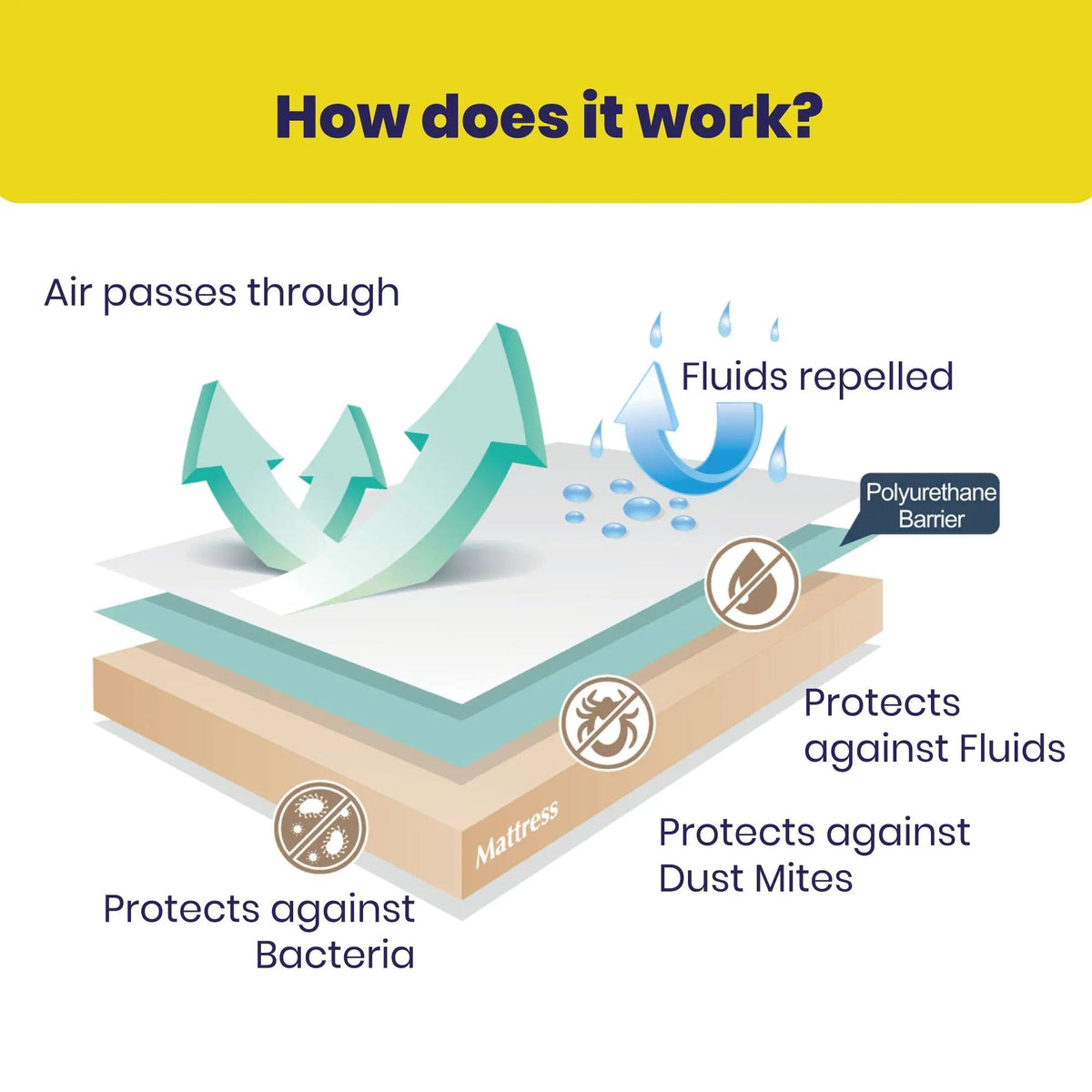 How does it work?

Air passes through

Fluids repelled

Polyurethane Barrier

Protects against Fluids

Protects against Dust Mites

Mattress

Protects against Bacteria